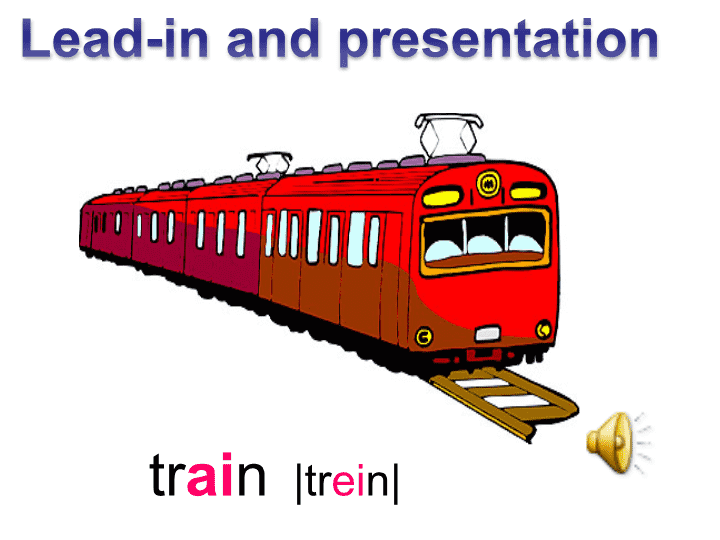 Lead-in and presentation

train |trein|